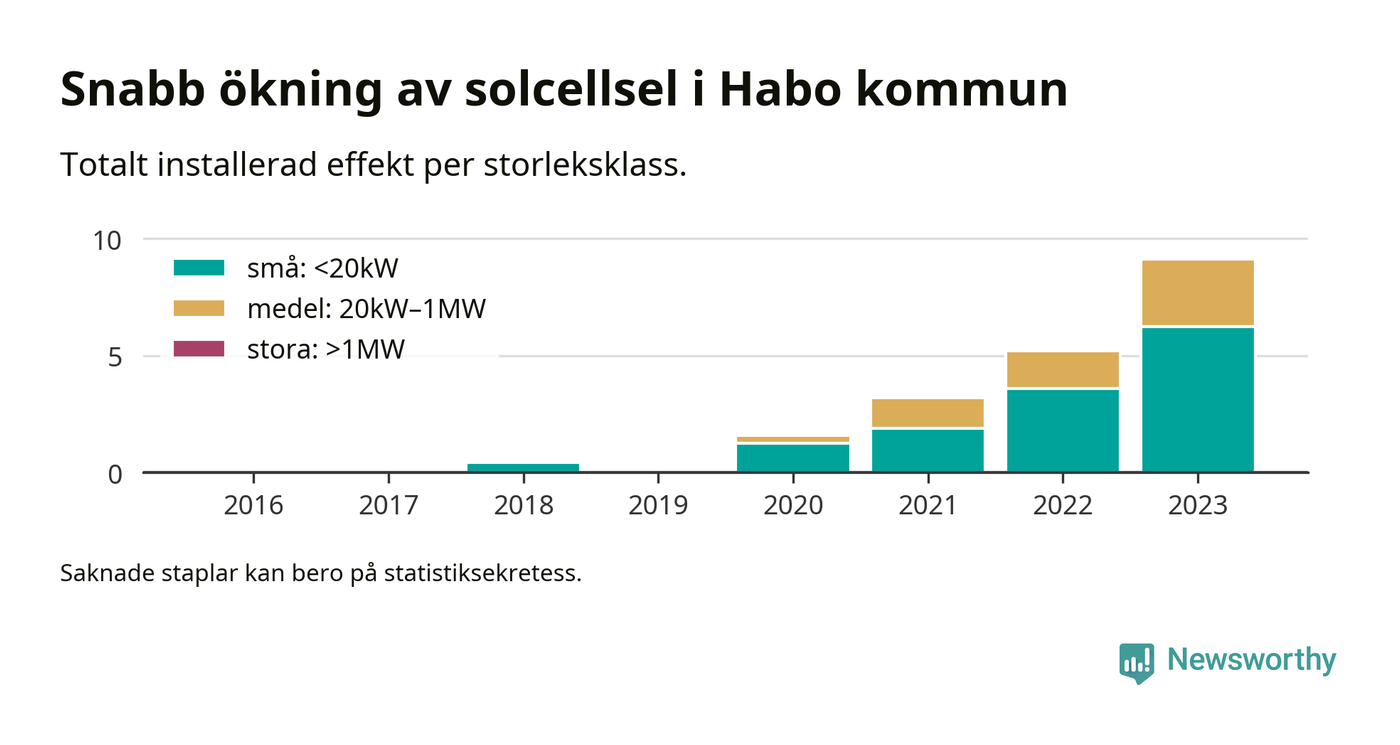 Snabb ökning av solcellsel i Habo kommun

Totalt installerad effekt per storleksklass.

10
5
0

små: <20kW
medel: 20kW–1MW
stora: >1MW

2016
2017
2018
2019
2020
2021
2022
2023

Saknade staplar kan bero på statistiksekretess.

Newsworthy